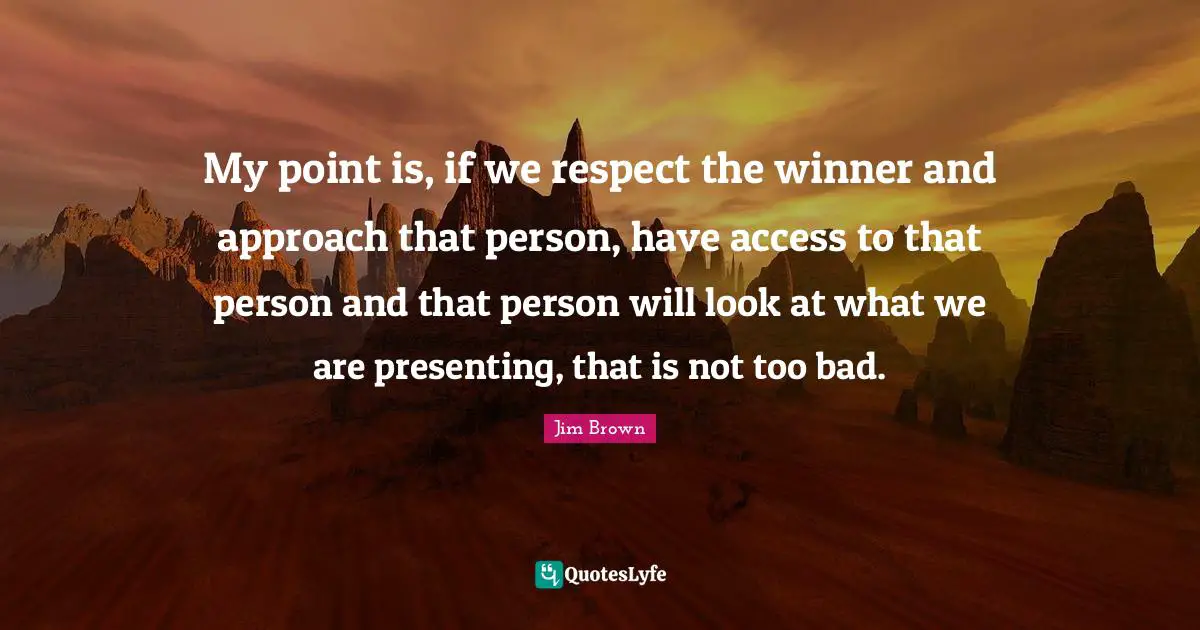 My point is, if we respect the winner and approach that person, have access to that person and that person will look at what we are presenting, that is not too bad.

Jim Brown

QuotesLyfe